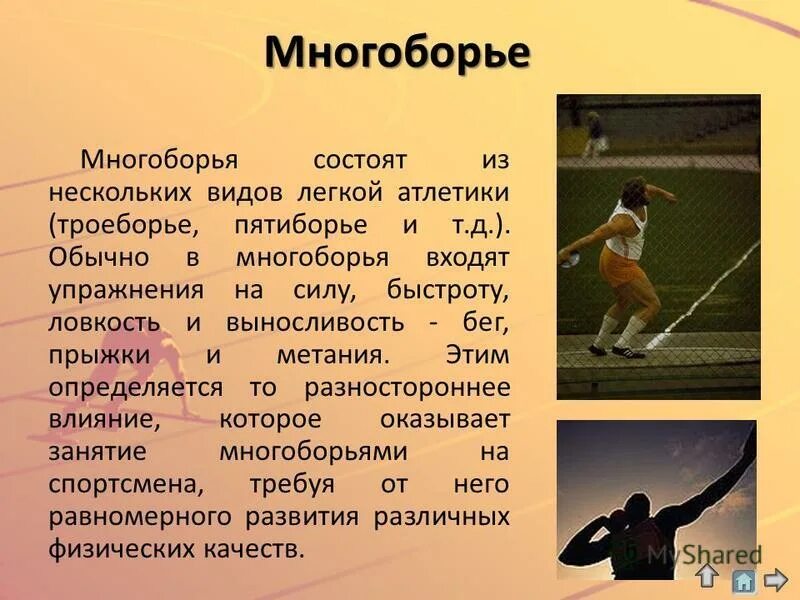 Многоборье

Многоборья состоят из нескольких видов легкой атлетики (троеборье, пятиборье и т.д.). Обычно в многоборья входят упражнения на силу, быстроту, ловкость и выносливость - бег, прыжки и метания. Этим определяется то разностороннее влияние, которое оказывает занятие многоборьями на спортсмена, требуя от него равномерного развития различных физических качеств.

MyShared